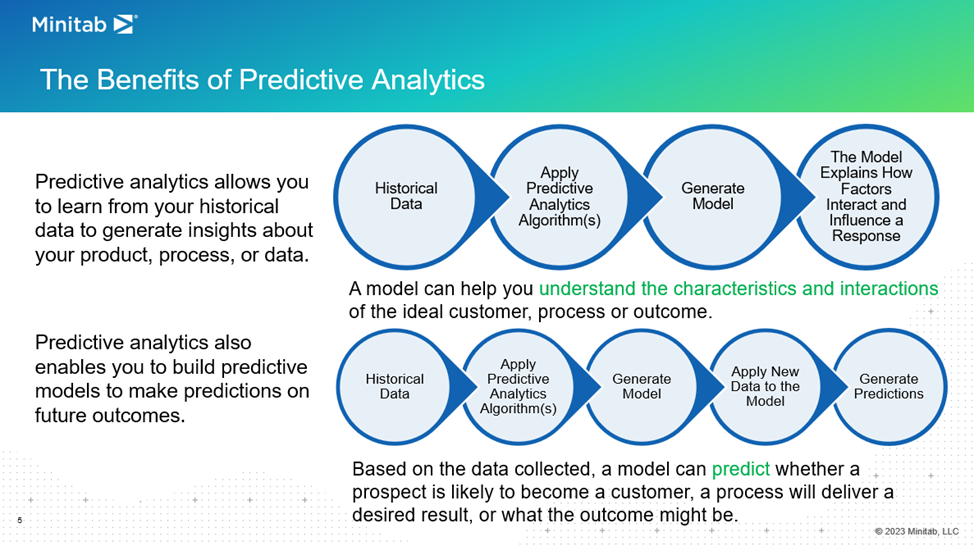 Minitab

The Benefits of Predictive Analytics

Predictive analytics allows you to learn from your historical data to generate insights about your product, process, or data.

Historical Data

Apply Predictive Analytics Algorithm(s)

Generate Model

The Model Explains How Factors Interact and Influence a Response

A model can help you understand the characteristics and interactions of the ideal customer, process or outcome.

Predictive analytics also enables you to build predictive models to make predictions on future outcomes.

Historical Data

Apply Predictive Analytics Algorithm(s)

Generate Model

Apply New Data to the Model

Generate Predictions

Based on the data collected, a model can predict whether a prospect is likely to become a customer, a process will deliver a desired result, or what the outcome might be.

5

© 2023 Minitab, LLC